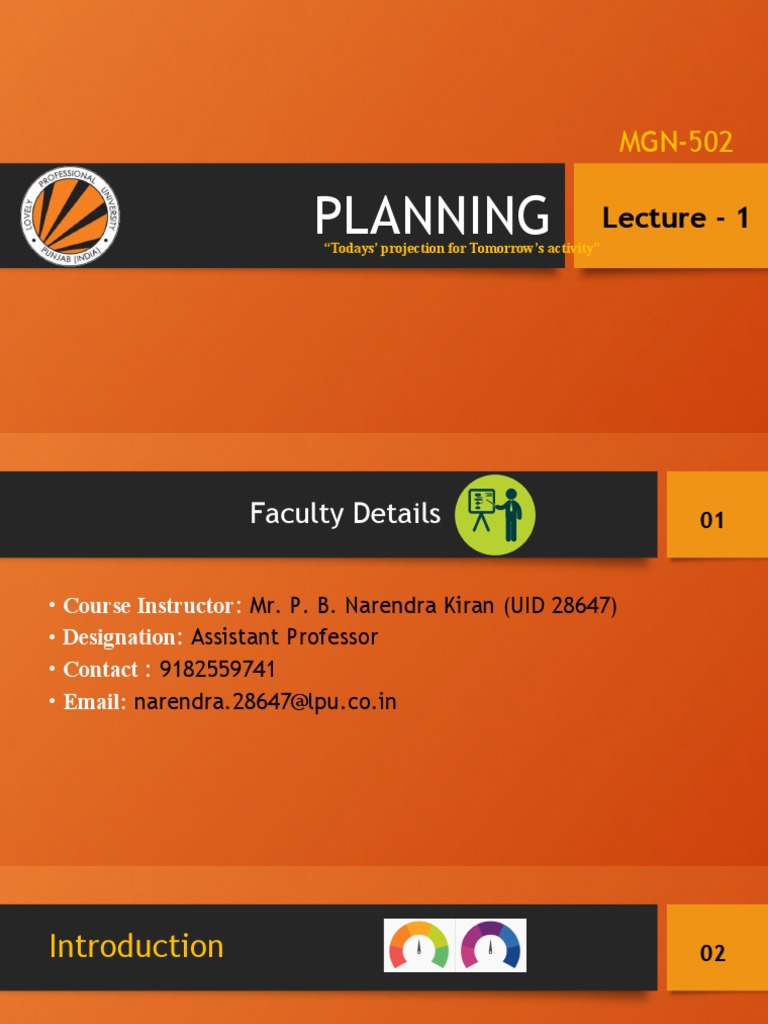 MGN-502

LOVELY PROFESSIONAL UNIVERSITY PUNJAB (INDIA)

PLANNING

"Todays' projection for Tomorrow's activity"

Lecture - 1

Faculty Details

01

• Course Instructor: Mr. P. B. Narendra Kiran (UID 28647)
• Designation: Assistant Professor
• Contact : 9182559741
• Email: narendra.28647@lpu.co.in

Introduction

02